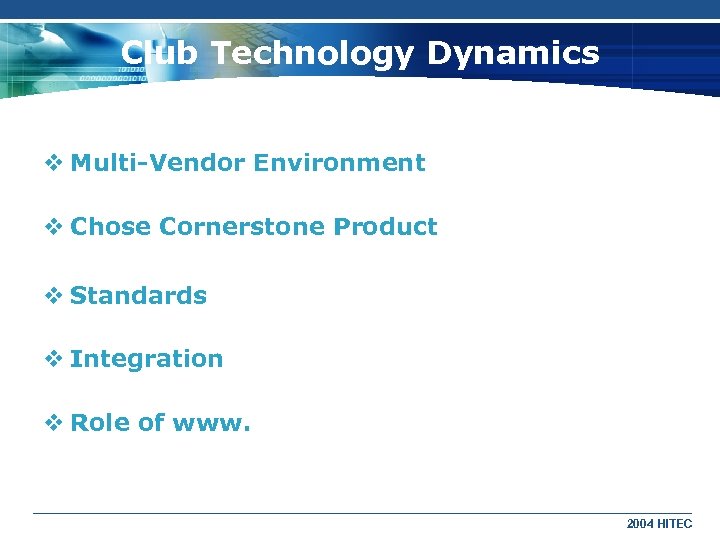 Club Technology Dynamics

❖ Multi-Vendor Environment

❖ Chose Cornerstone Product

❖ Standards

❖ Integration

❖ Role of www.

2004 HITEC